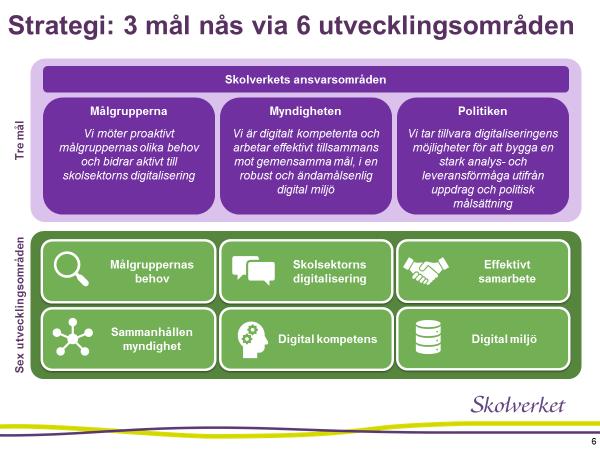 Strategi: 3 mål nås via 6 utvecklingsområden

Tre mål

Skolverkets ansvarsområden

Målgrupperna
Vi möter proaktivt målgruppernas olika behov och bidrar aktivt till skolsektorns digitalisering

Myndigheten
Vi är digitalt kompetenta och arbetar effektivt tillsammans mot gemensamma mål, i en robust och ändamålsenlig digital miljö

Politiken
Vi tar tillvara digitaliseringens möjligheter för att bygga en stark analys- och leveransförmåga utifrån uppdrag och politisk målsättning

Sex utvecklingsområden

Målgruppernas behov

Skolsektorns digitalisering

Effektivt samarbete

Sammanhållen myndighet

Digital kompetens

Digital miljö

Skolverket

6